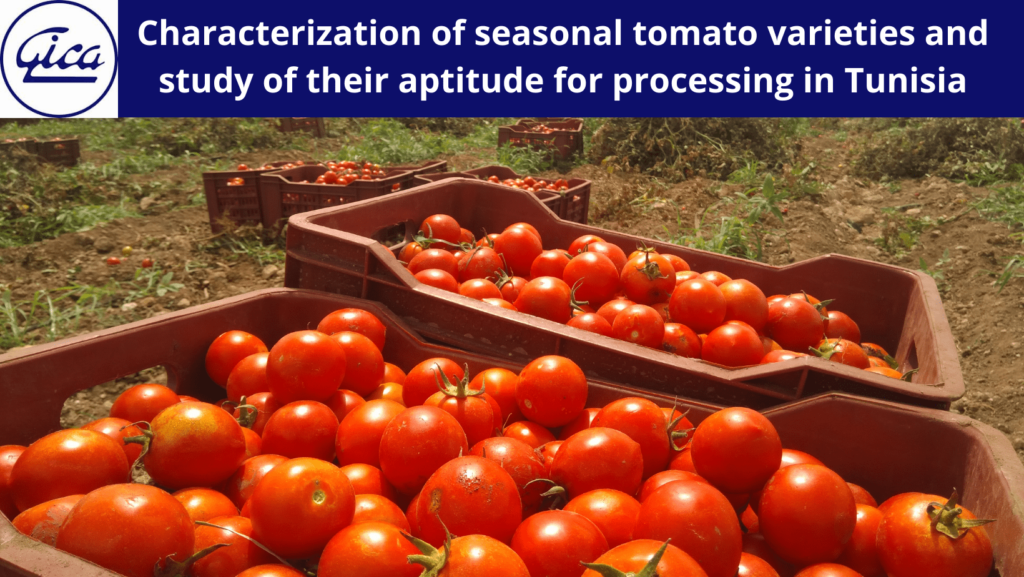 Gica

Characterization of seasonal tomato varieties and study of their aptitude for processing in Tunisia